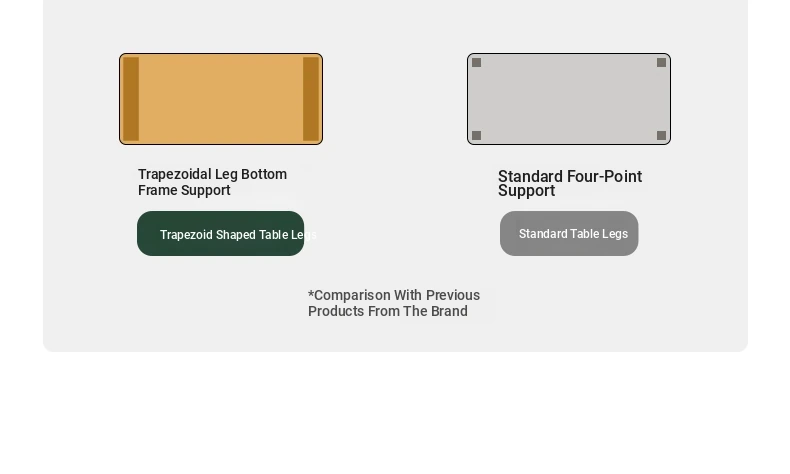 Trapezoidal Leg Bottom Frame Support

Trapezoid Shaped Table Legs

Standard Four-Point Support

Standard Table Legs

*Comparison With Previous Products From The Brand